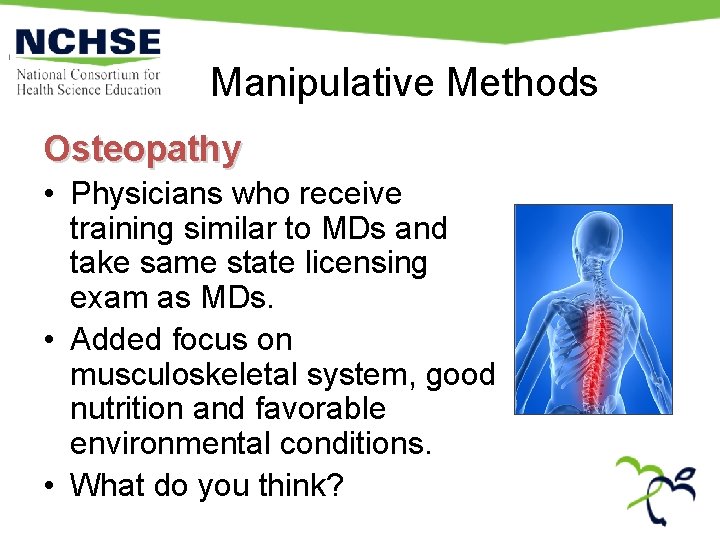 NCHSE
National Consortium for Health Science Education

Manipulative Methods

Osteopathy

• Physicians who receive training similar to MDs and take same state licensing exam as MDs.
• Added focus on musculoskeletal system, good nutrition and favorable environmental conditions.
• What do you think?